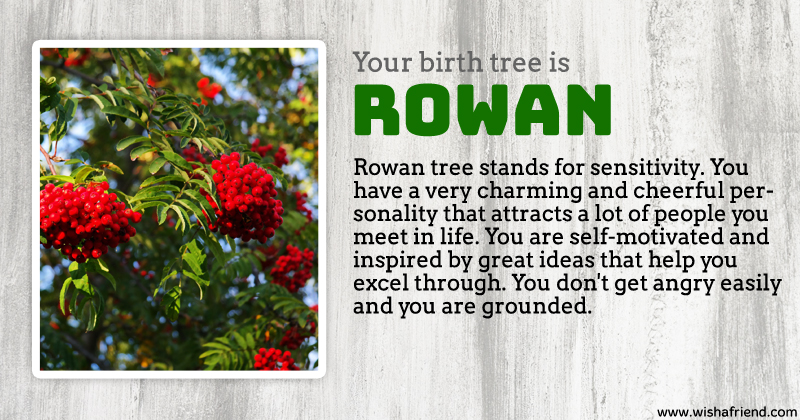 Your birth tree is
ROWAN

Rowan tree stands for sensitivity. You have a very charming and cheerful personality that attracts a lot of people you meet in life. You are self-motivated and inspired by great ideas that help you excel through. You don't get angry easily and you are grounded.

www.wishafriend.com